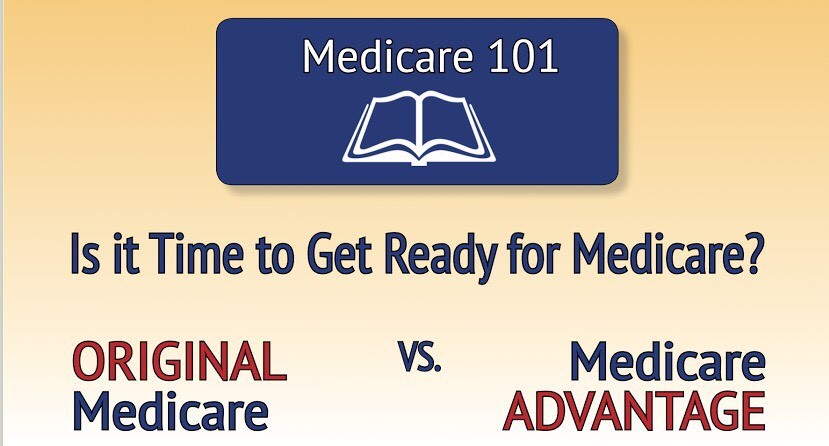 Medicare 101

Is it Time to Get Ready for Medicare?

ORIGINAL Medicare

VS.

Medicare ADVANTAGE